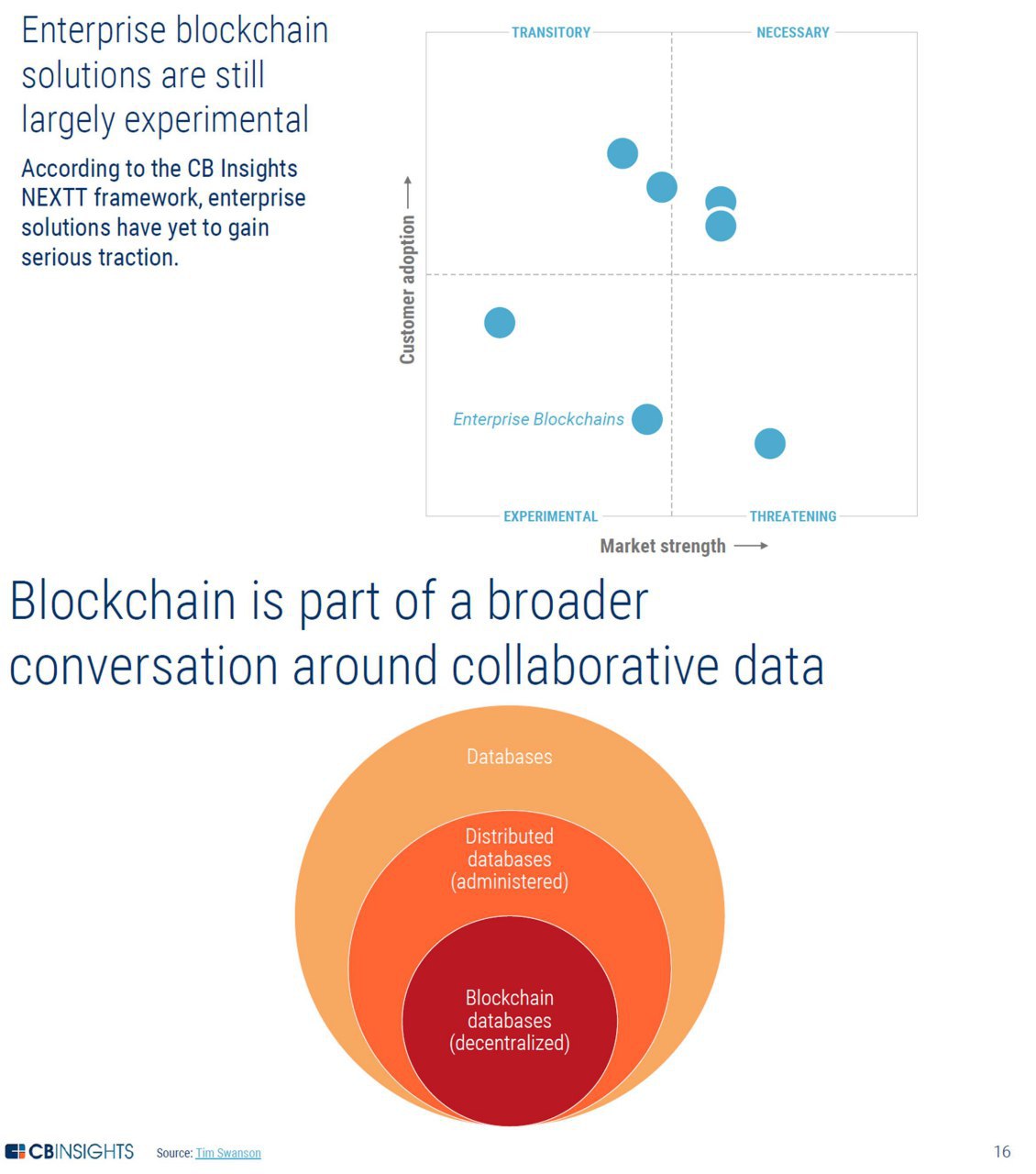 Enterprise blockchain solutions are still largely experimental

According to the CB Insights NEXTT framework, enterprise solutions have yet to gain serious traction.

TRANSITORY

NECESSARY

Customer adoption

Enterprise Blockchains

EXPERIMENTAL

THREATENING

Market strength

Blockchain is part of a broader conversation around collaborative data

Databases

Distributed databases (administered)

Blockchain databases (decentralized)

CBINSIGHTS

Source: Tim Swanson

16